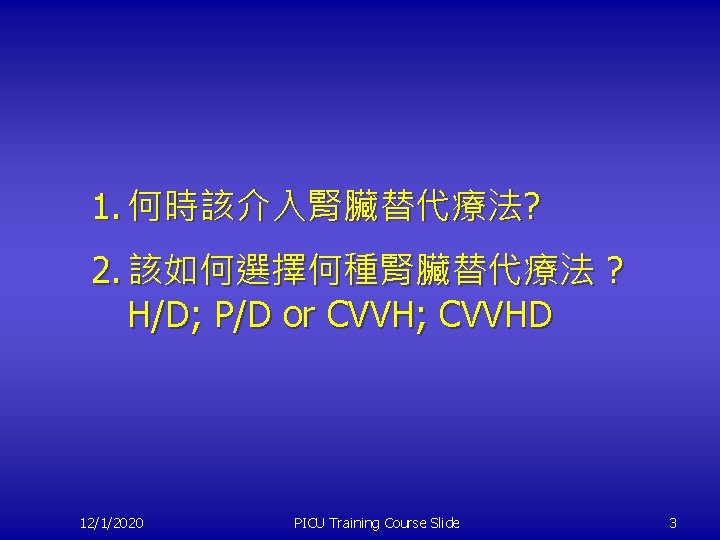 1. 何時該介入腎臟替代療法?

2. 該如何選擇何種腎臟替代療法？ H/D; P/D or CVVH; CVVHD

12/1/2020

PICU Training Course Slide

3